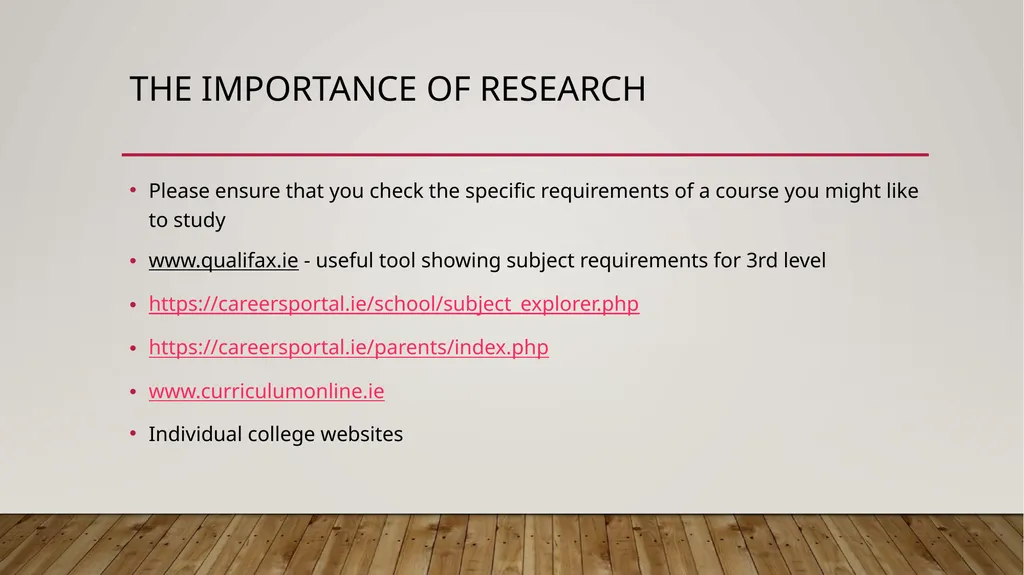 THE IMPORTANCE OF RESEARCH

• Please ensure that you check the specific requirements of a course you might like to study

• www.qualifax.ie - useful tool showing subject requirements for 3rd level

• https://careersportal.ie/school/subject_explorer.php

• https://careersportal.ie/parents/index.php

• www.curriculumonline.ie

• Individual college websites